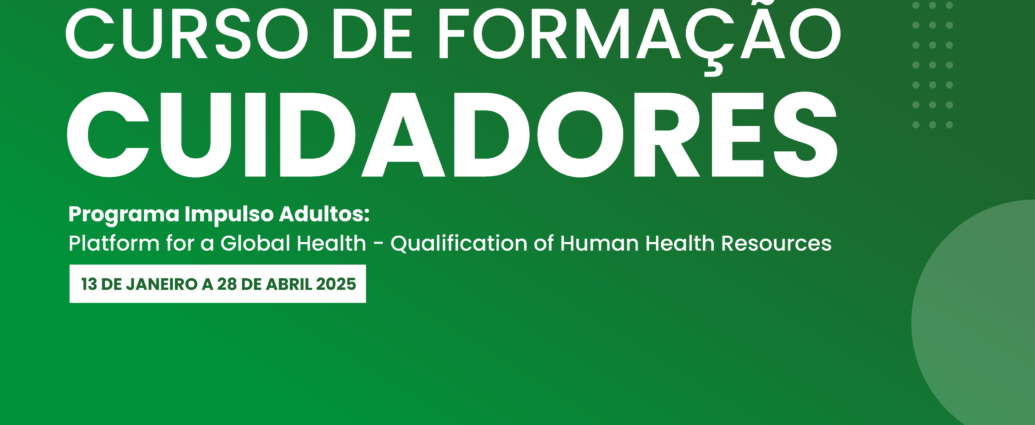 CURSO DE FORMAÇÃO
CUIDADORES

Programa Impulso Adultos:
Platform for a Global Health - Qualification of Human Health Resources

13 DE JANEIRO A 28 DE ABRIL 2025